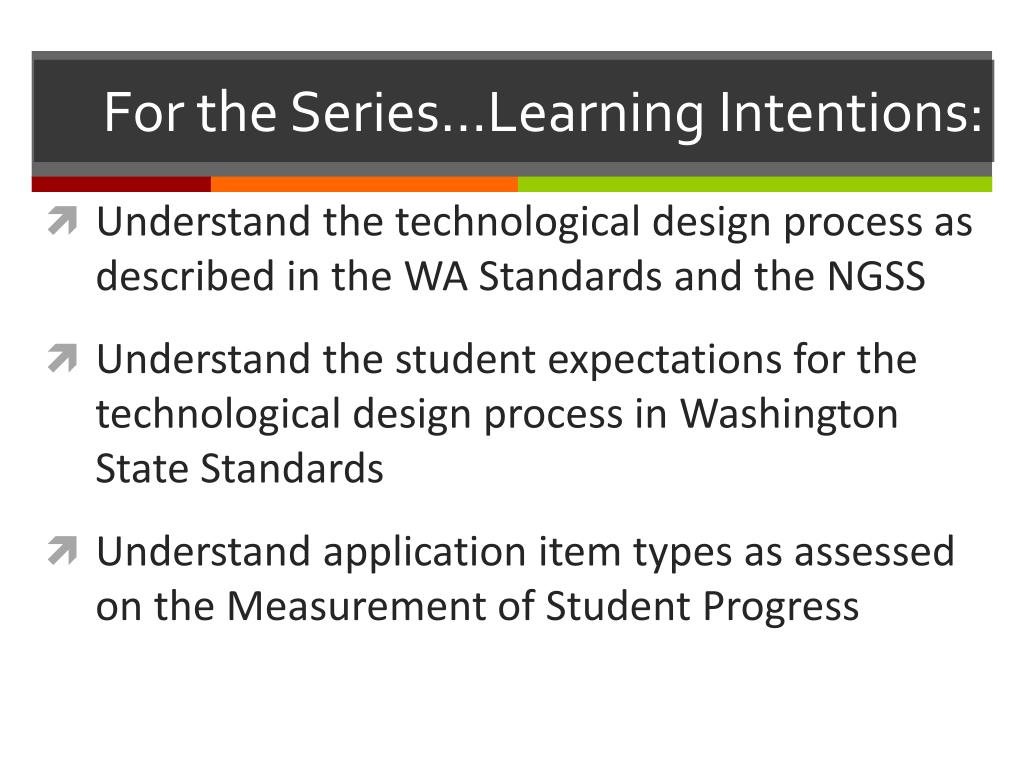 For the Series…Learning Intentions:

Understand the technological design process as described in the WA Standards and the NGSS

Understand the student expectations for the technological design process in Washington State Standards

Understand application item types as assessed on the Measurement of Student Progress